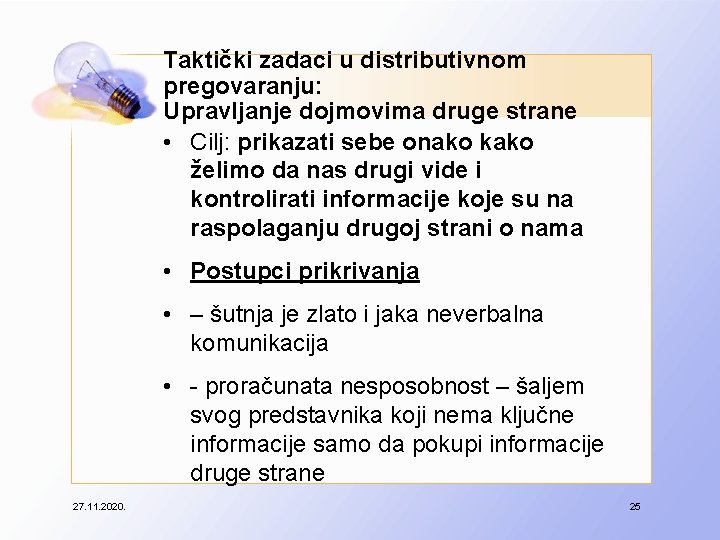 Taktički zadaci u distributivnom pregovaranju:
Upravljanje dojmovima druge strane

• Cilj: prikazati sebe onako kako želimo da nas drugi vide i kontrolirati informacije koje su na raspolaganju drugoj strani o nama

• Postupci prikrivanja

• – šutnja je zlato i jaka neverbalna komunikacija

• - proračunata nesposobnost – šaljem svog predstavnika koji nema ključne informacije samo da pokupi informacije druge strane

27.11.2020.

25